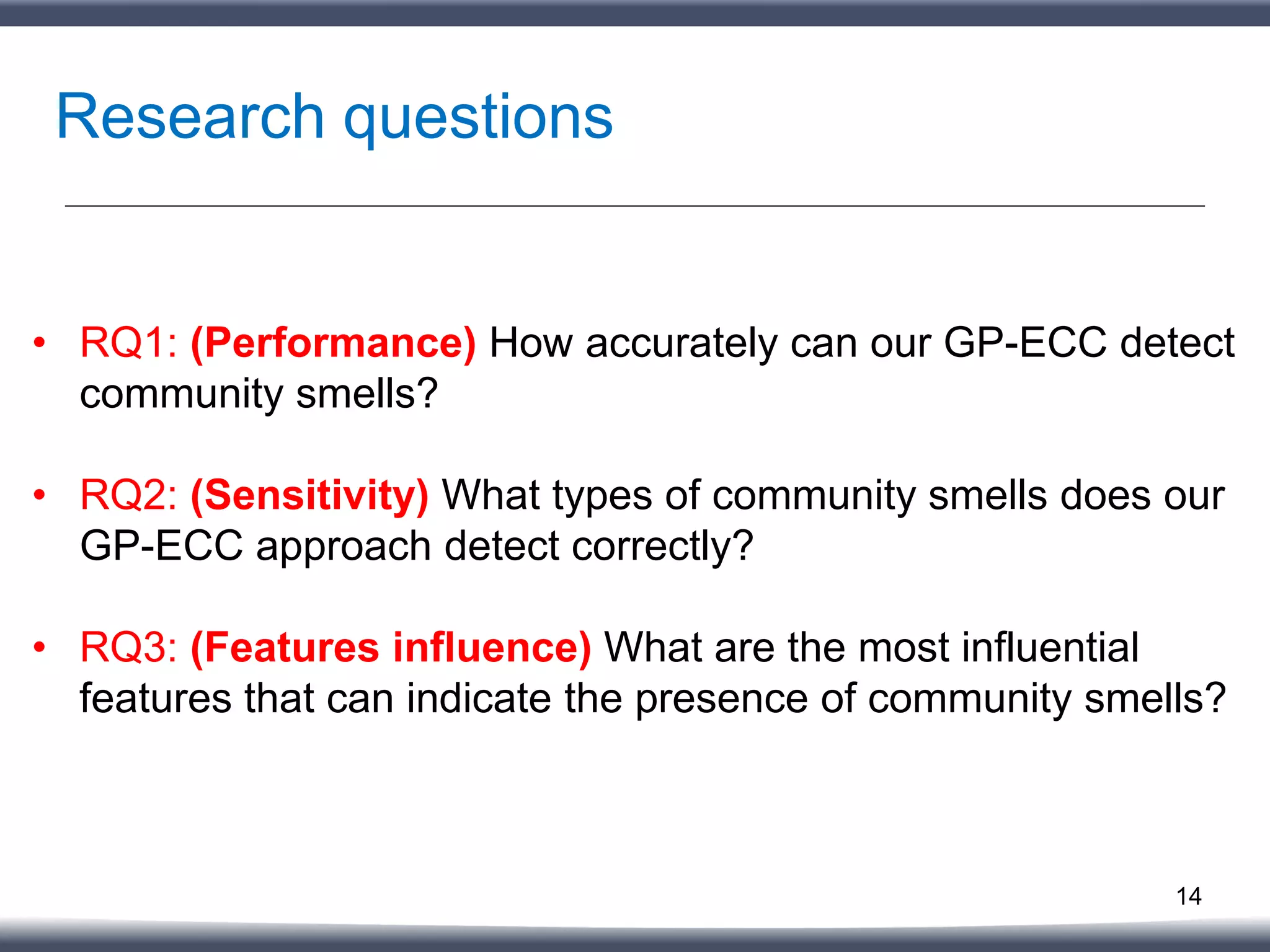 Research questions

• RQ1: (Performance) How accurately can our GP-ECC detect community smells?

• RQ2: (Sensitivity) What types of community smells does our GP-ECC approach detect correctly?

• RQ3: (Features influence) What are the most influential features that can indicate the presence of community smells?

14